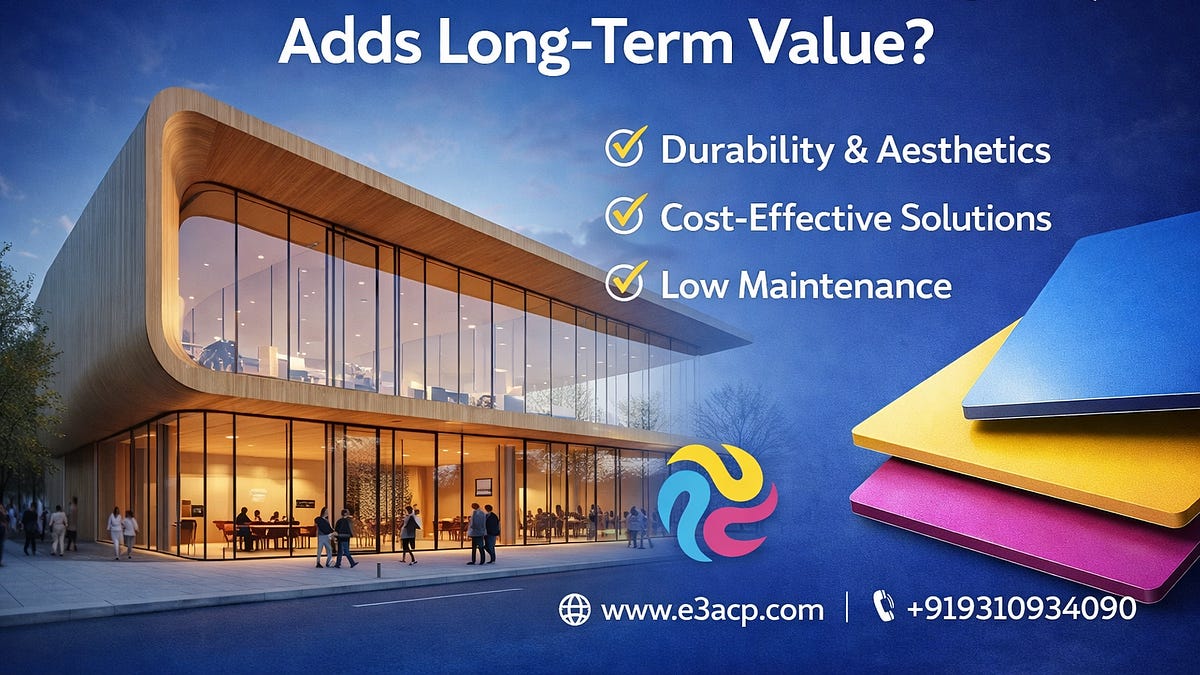 Adds Long-Term Value?

Durability & Aesthetics

Cost-Effective Solutions

Low Maintenance

www.e3acp.com | +919310934090